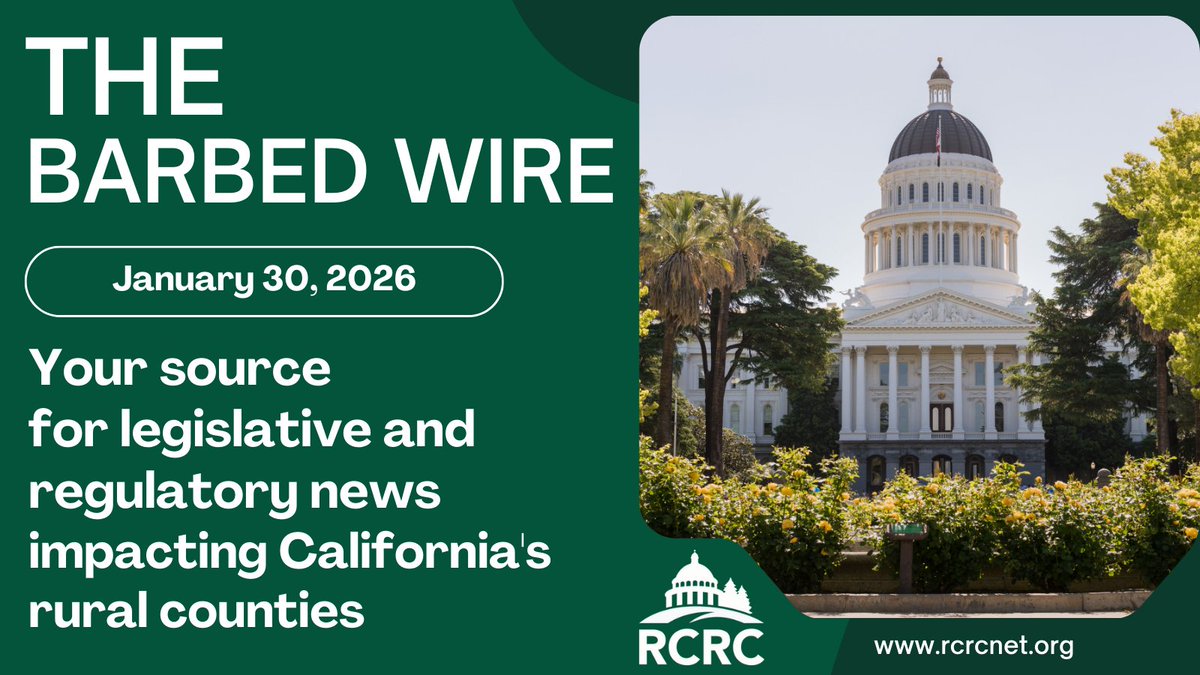 THE BARBED WIRE

January 30, 2026

Your source for legislative and regulatory news impacting California's rural counties

RCRC

www.rcrcnet.org